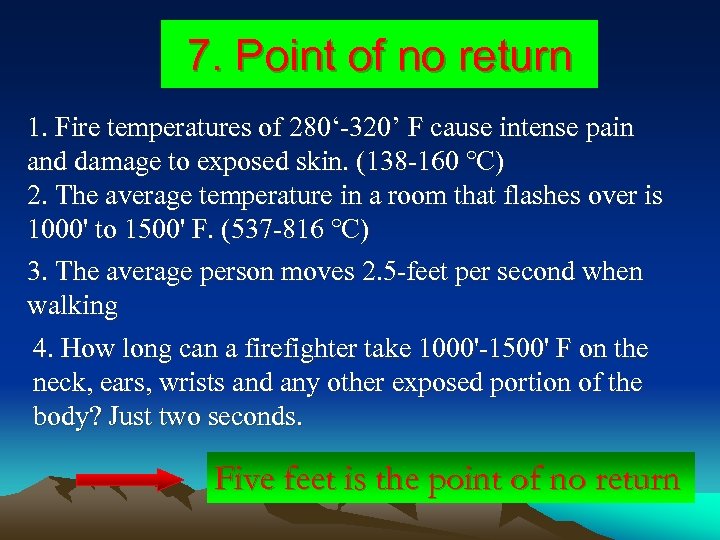 7. Point of no return

1. Fire temperatures of 280‘-320’ F cause intense pain and damage to exposed skin. (138-160 °C)
2. The average temperature in a room that flashes over is 1000' to 1500' F. (537-816 °C)

3. The average person moves 2.5-feet per second when walking

4. How long can a firefighter take 1000'-1500' F on the neck, ears, wrists and any other exposed portion of the body? Just two seconds.

Five feet is the point of no return